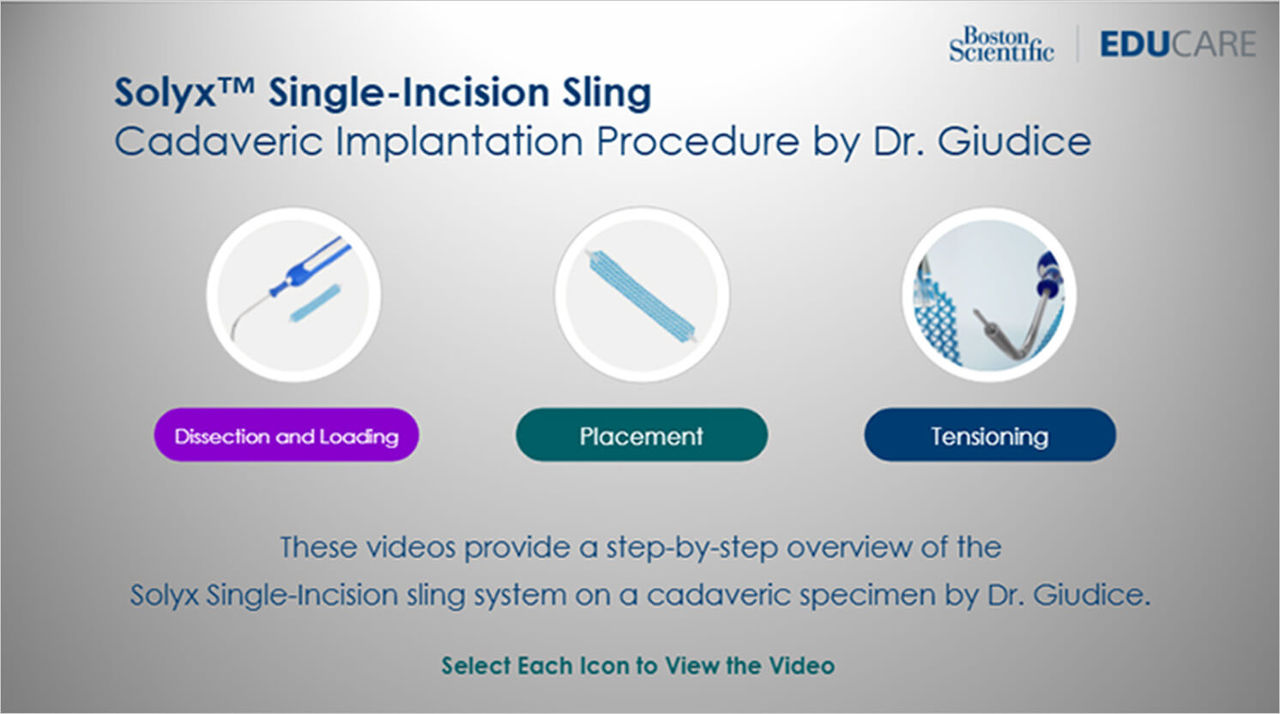 Boston Scientific | EDUCARE

Solyx™ Single-Incision Sling
Cadaveric Implantation Procedure by Dr. Giudice

Dissection and Loading

Placement

Tensioning

These videos provide a step-by-step overview of the Solyx Single-Incision sling system on a cadaveric specimen by Dr. Giudice.

Select Each Icon to View the Video